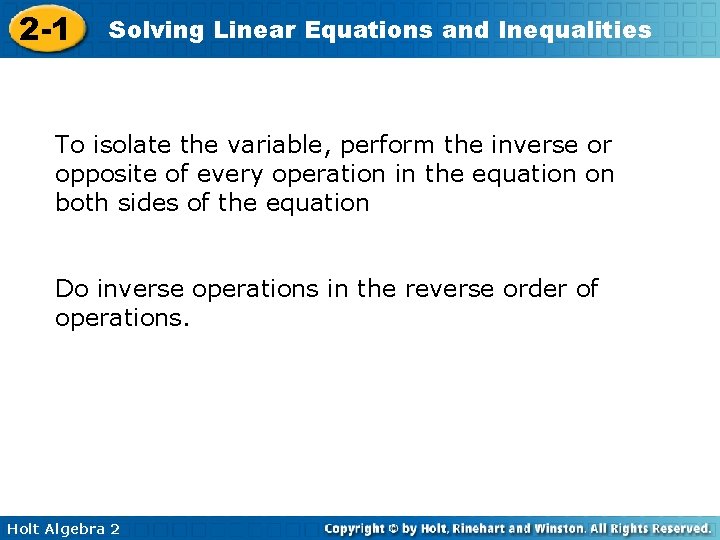 2-1 Solving Linear Equations and Inequalities

To isolate the variable, perform the inverse or opposite of every operation in the equation on both sides of the equation

Do inverse operations in the reverse order of operations.

Holt Algebra 2

Copyright © by Holt, Rinehart and Winston. All Rights Reserved.